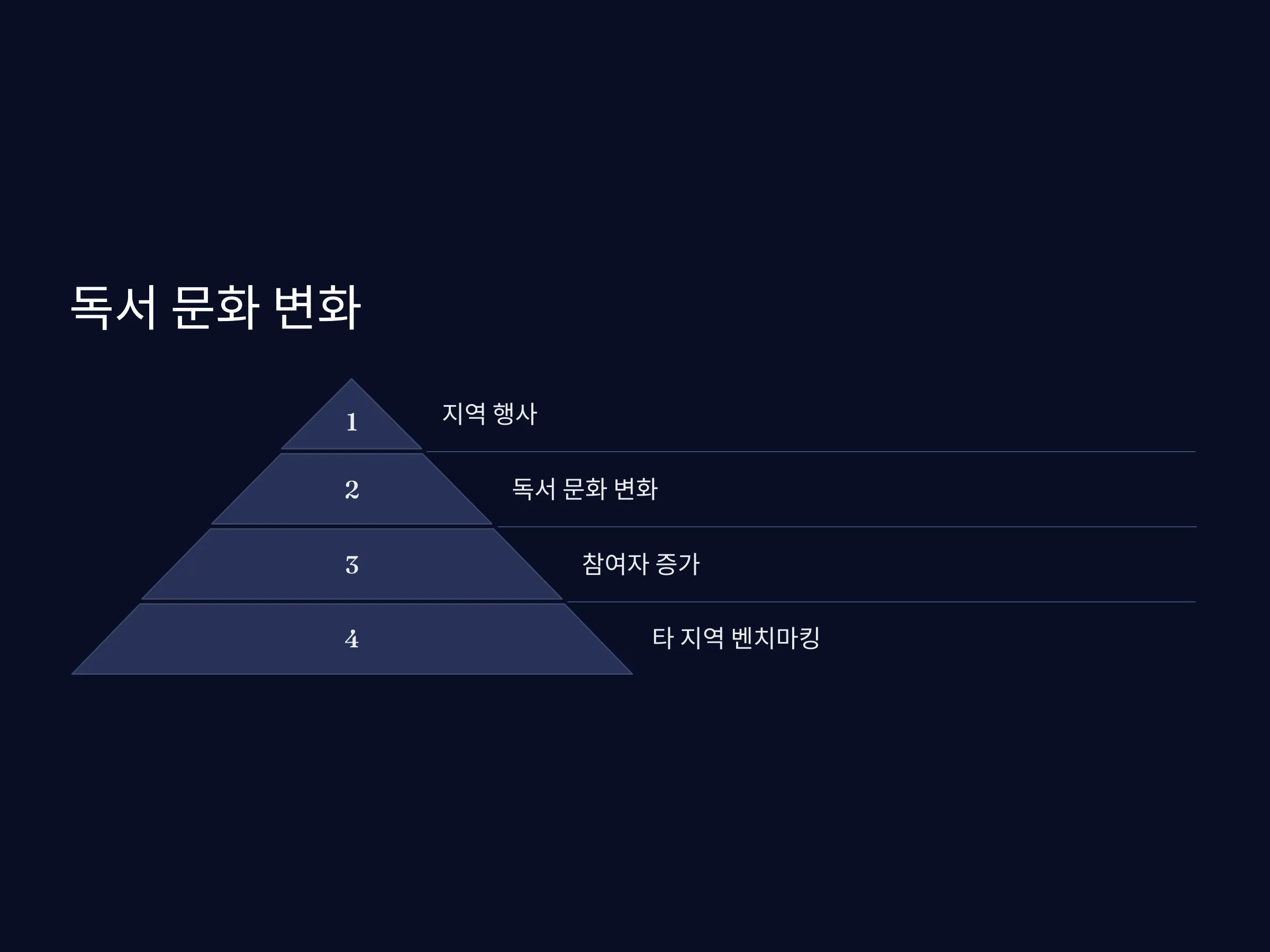 독서 문화 변화

1

지역 행사

2

독서 문화 변화

3

참여자 증가

4

타 지역 벤치마킹